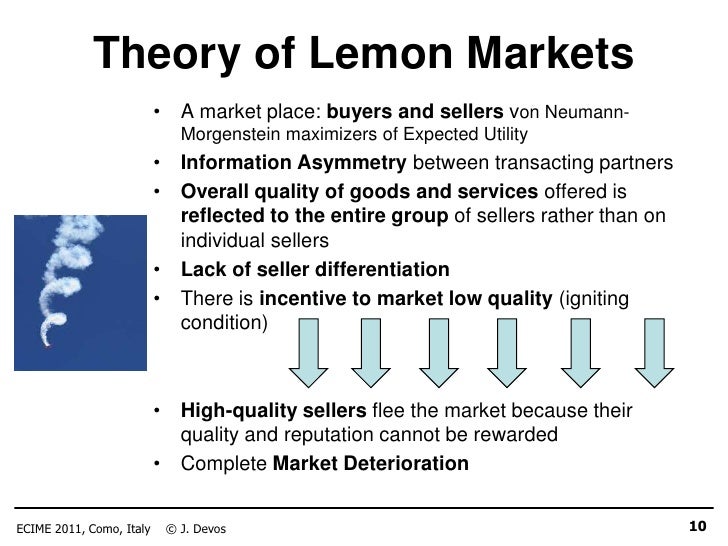 Theory of Lemon Markets

• A market place: buyers and sellers von Neumann-Morgenstein maximizers of Expected Utility
• Information Asymmetry between transacting partners
• Overall quality of goods and services offered is reflected to the entire group of sellers rather than on individual sellers
• Lack of seller differentiation
• There is incentive to market low quality (igniting condition)

• High-quality sellers flee the market because their quality and reputation cannot be rewarded
• Complete Market Deterioration

ECIME 2011, Como, Italy © J. Devos

10